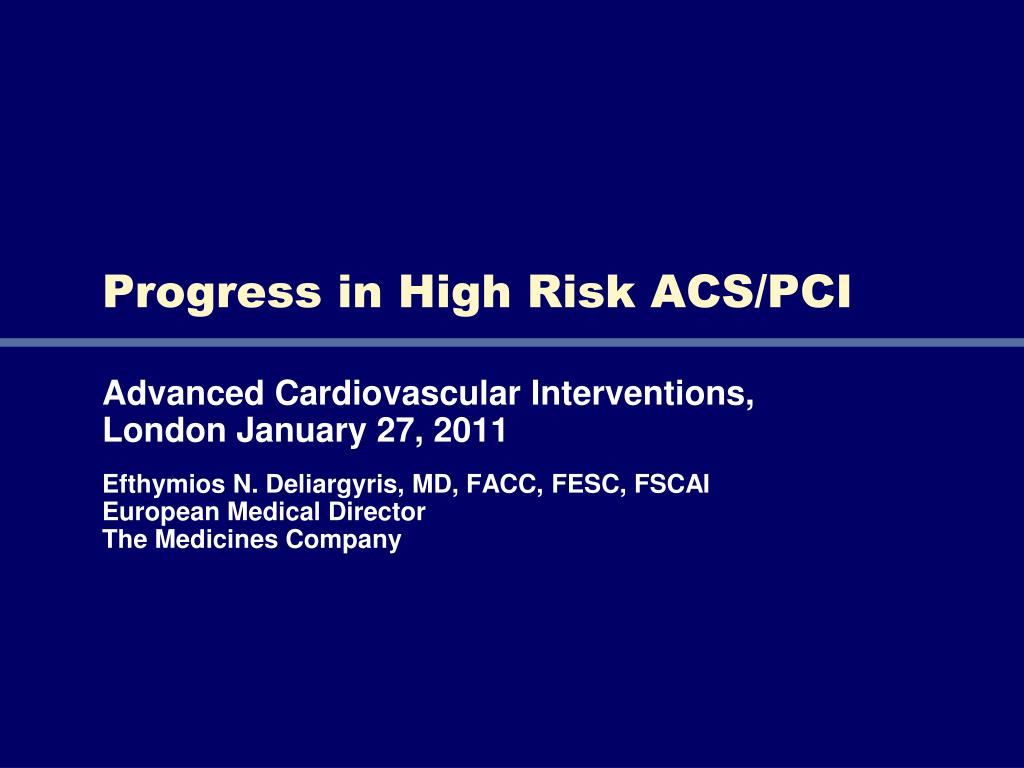 Progress in High Risk ACS/PCI

Advanced Cardiovascular Interventions,
London January 27, 2011

Efthymios N. Deliargyris, MD, FACC, FESC, FSCAI
European Medical Director
The Medicines Company